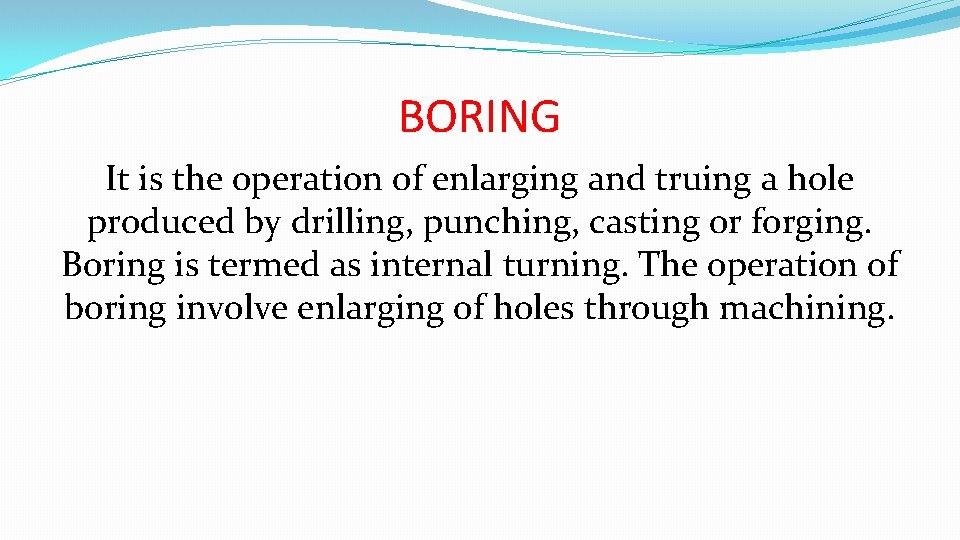 BORING

It is the operation of enlarging and truing a hole produced by drilling, punching, casting or forging. Boring is termed as internal turning. The operation of boring involve enlarging of holes through machining.